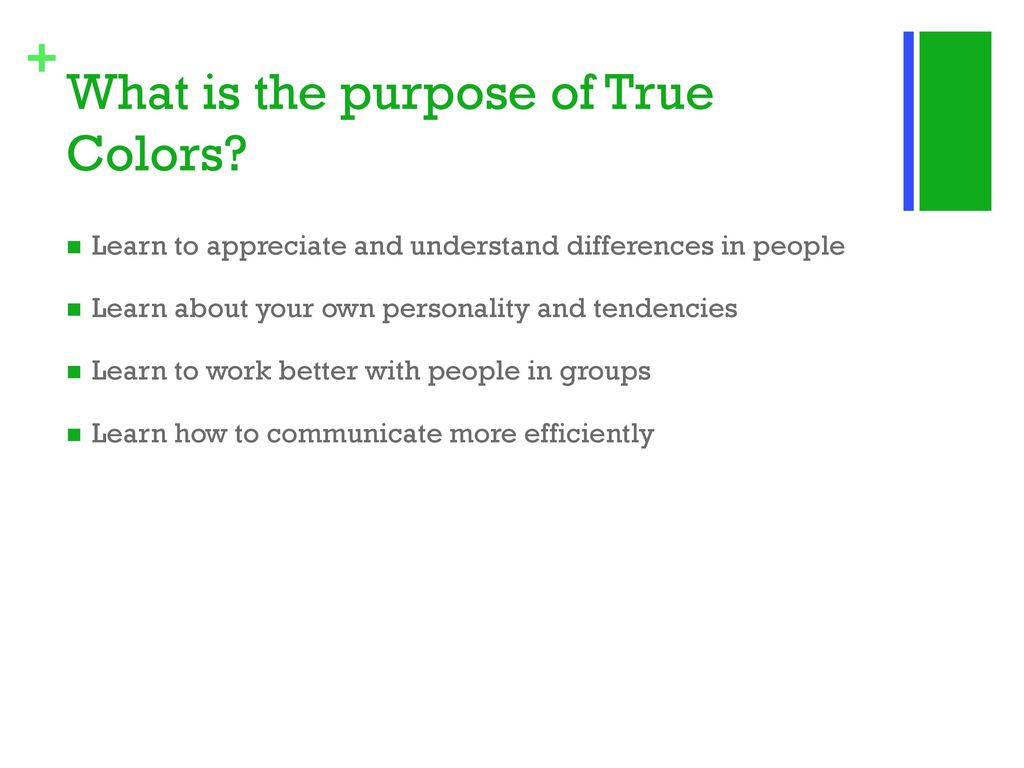 +
What is the purpose of True Colors?

- Learn to appreciate and understand differences in people
- Learn about your own personality and tendencies
- Learn to work better with people in groups
- Learn how to communicate more efficiently